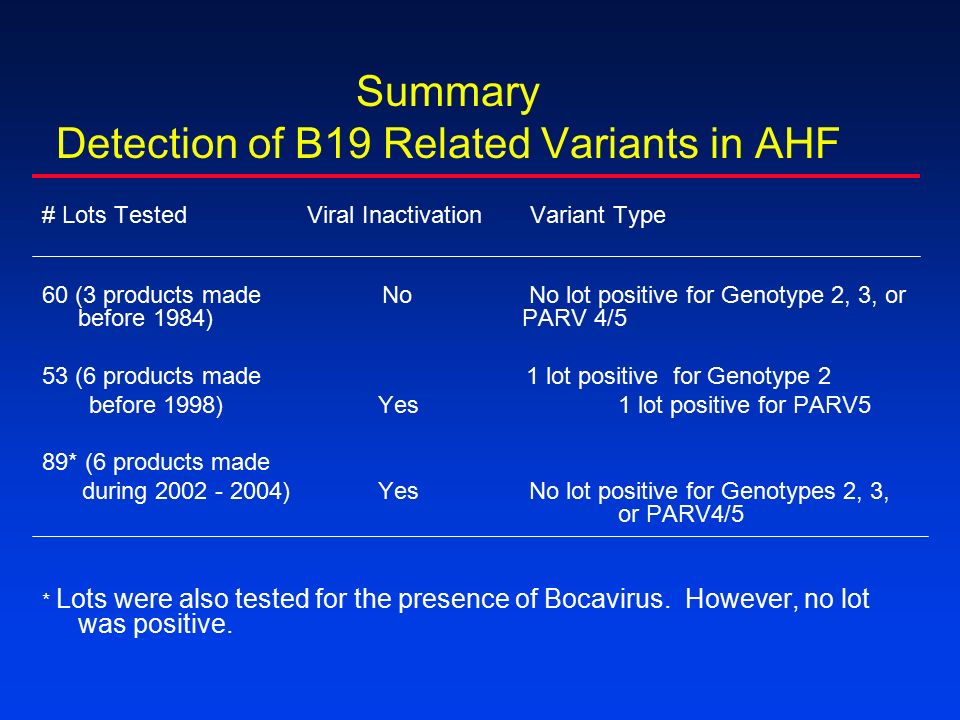 Summary
Detection of B19 Related Variants in AHF

| # Lots Tested | Viral Inactivation | Variant Type |
|---|---|---|
| 60 (3 products made before 1984) | No | No lot positive for Genotype 2, 3, or PARV 4/5 |
| 53 (6 products made before 1998) | Yes | 1 lot positive for Genotype 2 1 lot positive for PARV5 |
| 89* (6 products made during 2002 - 2004) | Yes | No lot positive for Genotypes 2, 3, or PARV4/5 |

* Lots were also tested for the presence of Bocavirus. However, no lot was positive.